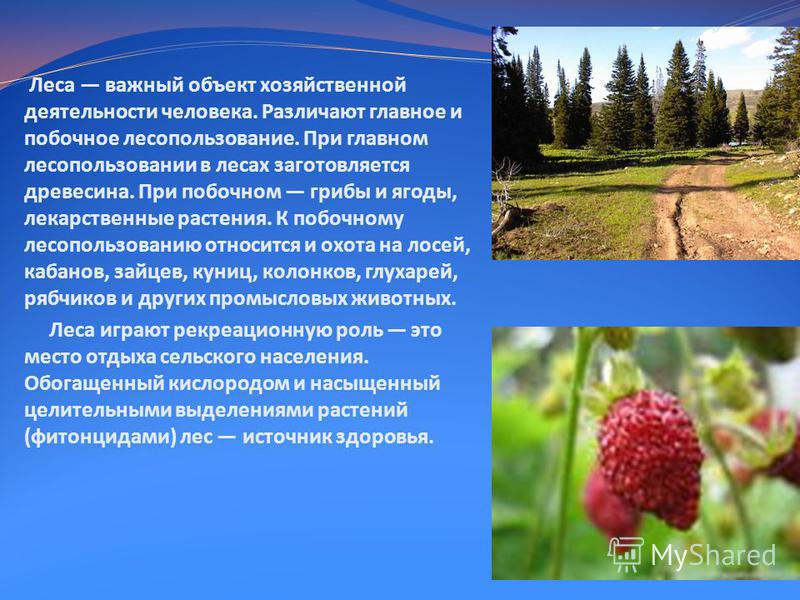 Леса — важный объект хозяйственной деятельности человека. Различают главное и побочное лесопользование. При главном лесопользовании в лесах заготовляется древесина. При побочном — грибы и ягоды, лекарственные растения. К побочному лесопользованию относится и охота на лосей, кабанов, зайцев, куниц, колонков, глухарей, рябчиков и других промысловых животных.

Леса играют рекреационную роль — это место отдыха сельского населения. Обогащенный кислородом и насыщенный целительными выделениями растений (фитонцидами) лес — источник здоровья.

MyShared